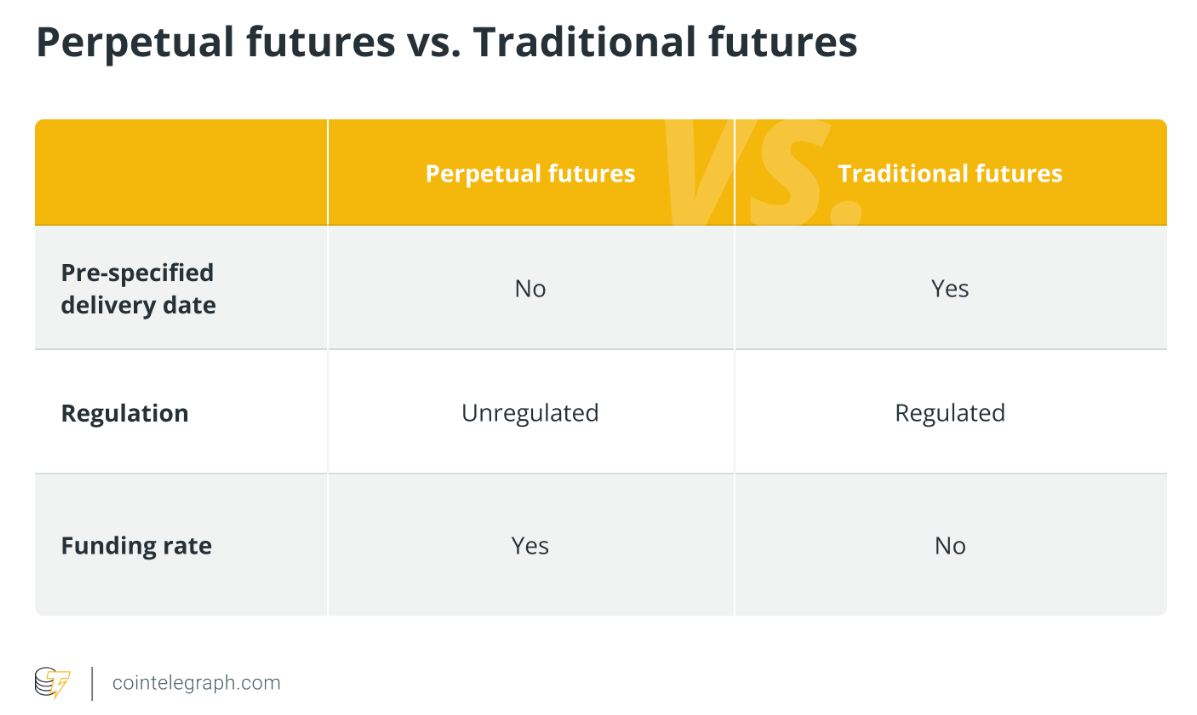 Perpetual futures vs. Traditional futures

|  | Perpetual futures | Traditional futures |
|---|---|---|
| Pre-specified delivery date | No | Yes |
| Regulation | Unregulated | Regulated |
| Funding rate | Yes | No |

VS.

cointelegraph.com